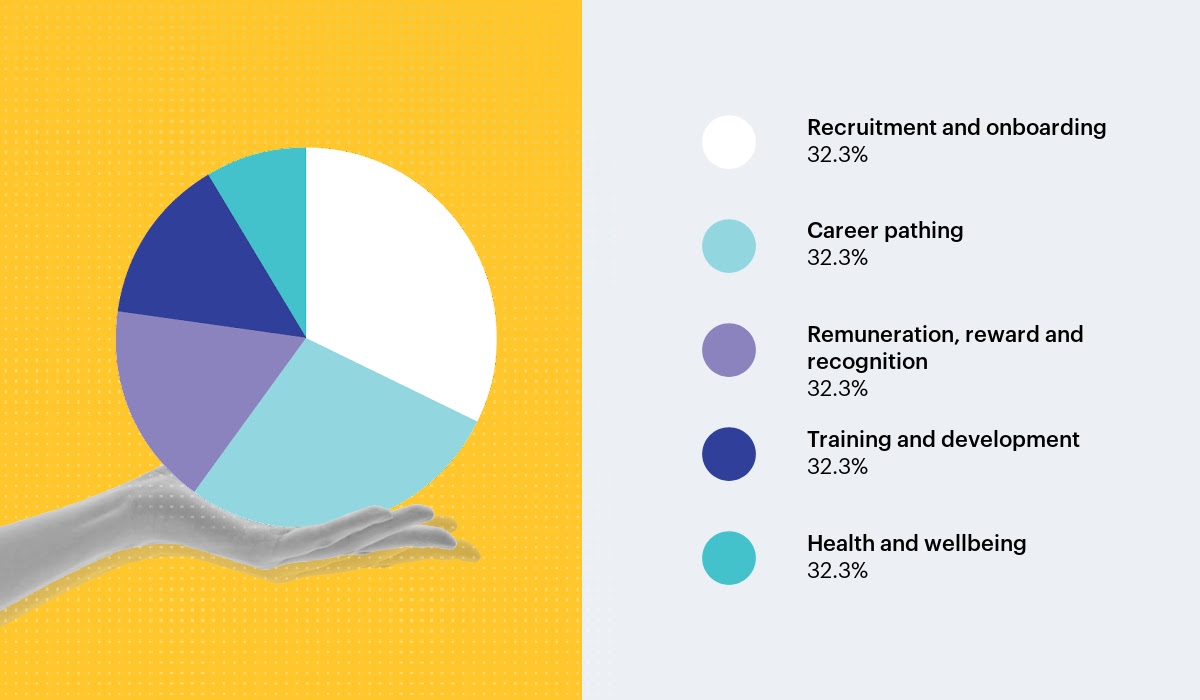 Recruitment and onboarding
32.3%

Career pathing
32.3%

Remuneration, reward and recognition
32.3%

Training and development
32.3%

Health and wellbeing
32.3%